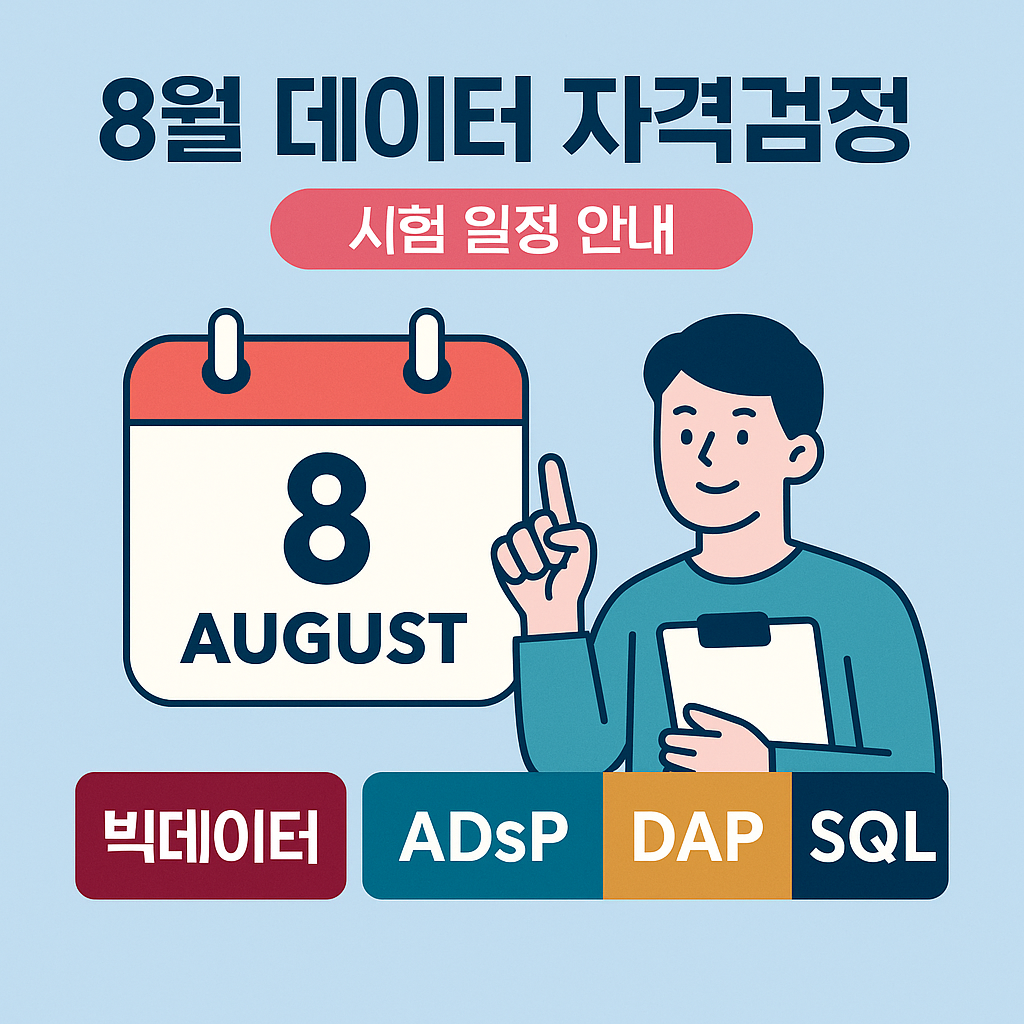 8월 데이터 자격검정

시험 일정 안내

8
AUGUST

빅데이터

ADsP

DAP

SQL